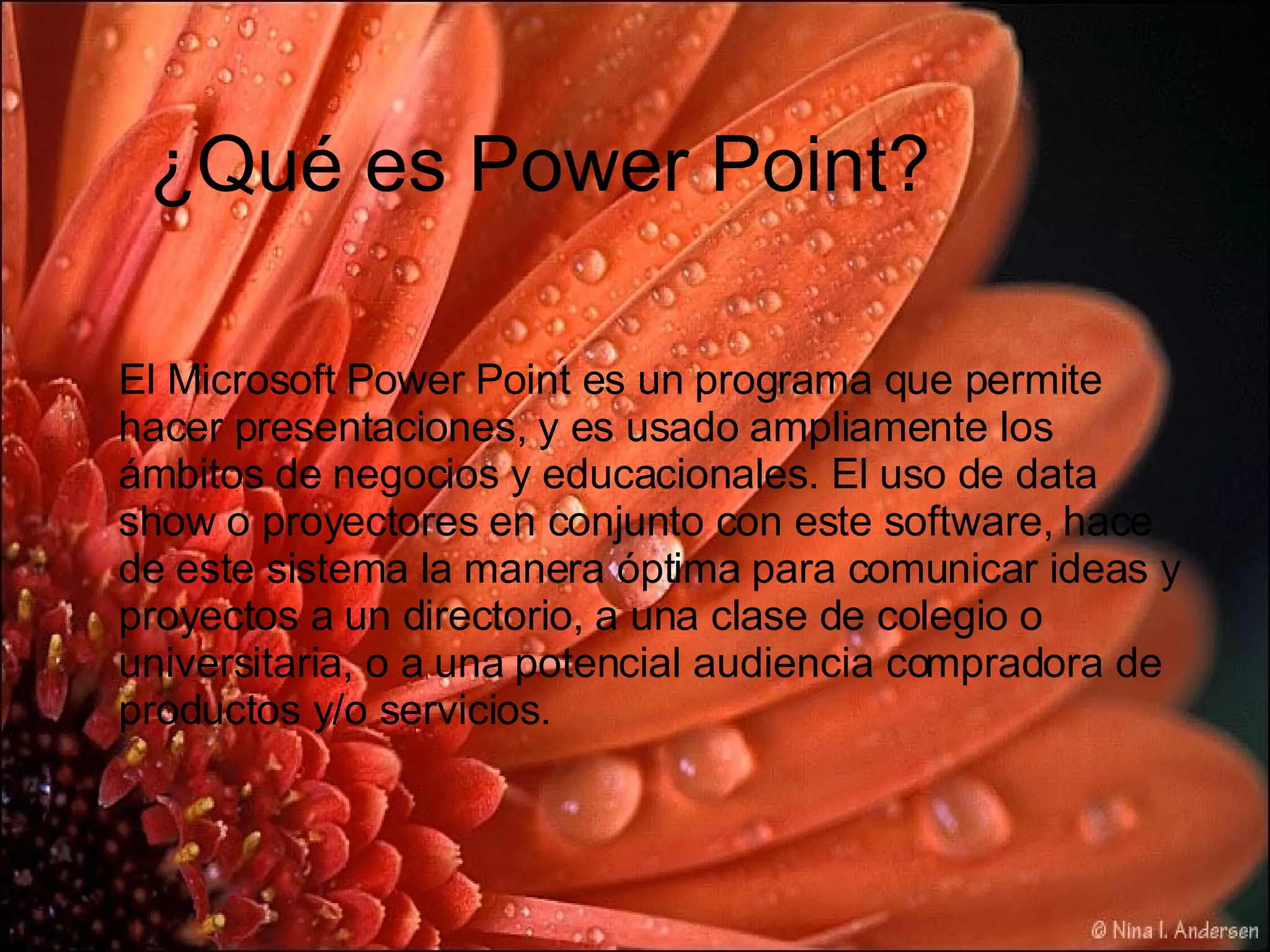 ¿Qué es Power Point?

El Microsoft Power Point es un programa que permite hacer presentaciones, y es usado ampliamente los ámbitos de negocios y educacionales. El uso de data show o proyectores en conjunto con este software, hace de este sistema la manera óptima para comunicar ideas y proyectos a un directorio, a una clase de colegio o universitaria, o a una potencial audiencia compradora de productos y/o servicios.

© Nina I. Andersen